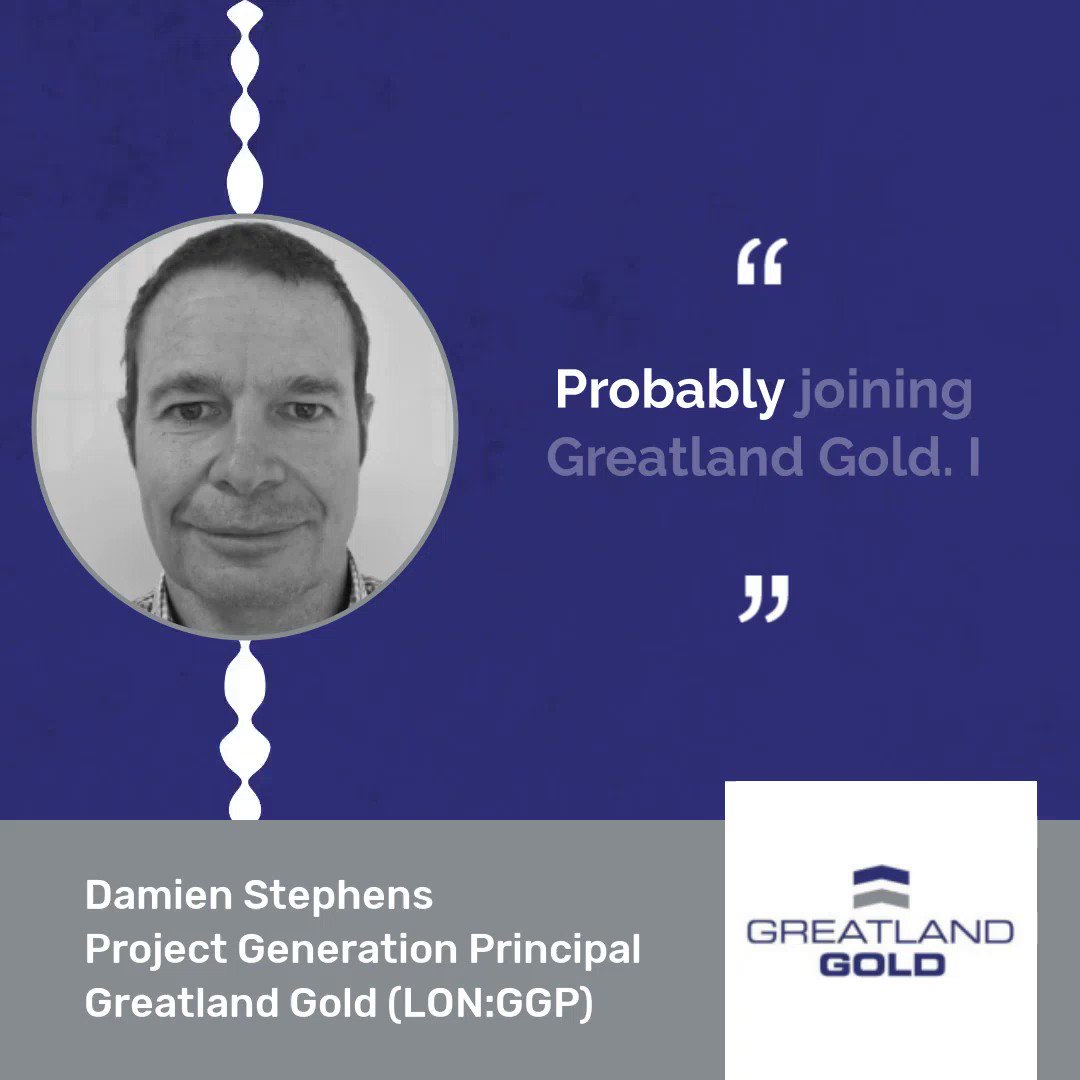 “

Probably joining Greatland Gold. I

”

Damien Stephens
Project Generation Principal
Greatland Gold (LON:GGP)

GREATLAND
GOLD